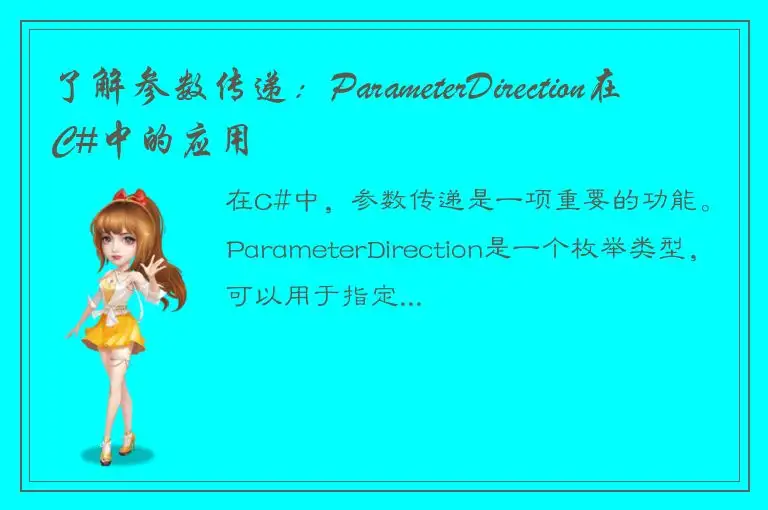 了解参数传递：ParameterDirection在C#中的应用

在C#中，参数传递是一项重要的功能。ParameterDirection是一个枚举类型，可以用于指定...